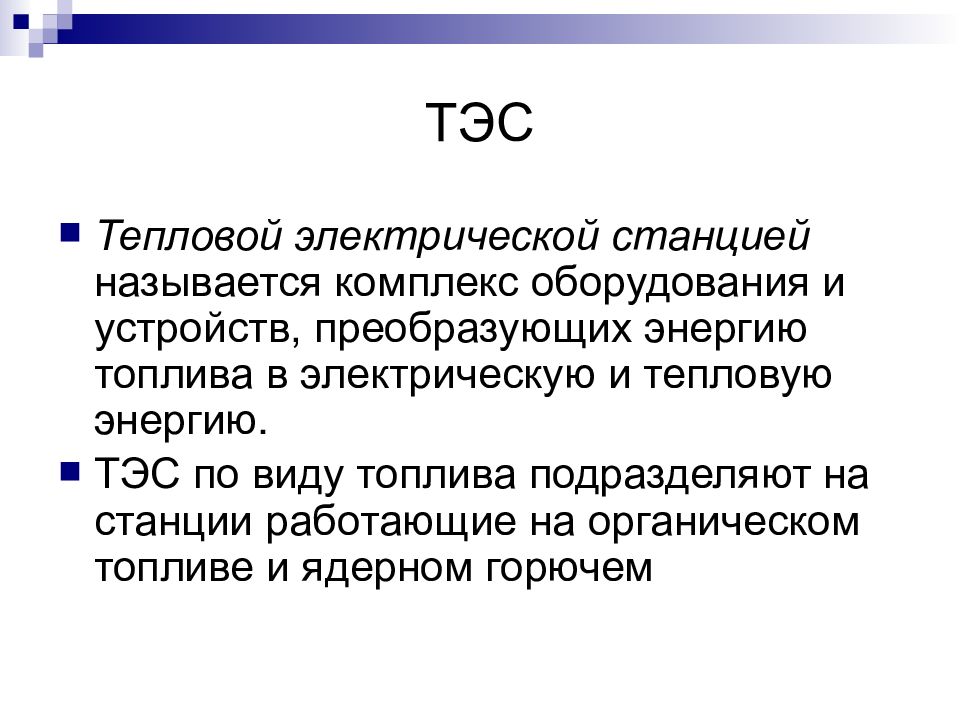 ТЭС

Тепловой электрической станцией называется комплекс оборудования и устройств, преобразующих энергию топлива в электрическую и тепловую энергию.

ТЭС по виду топлива подразделяют на станции работающие на органическом топливе и ядерном горючем